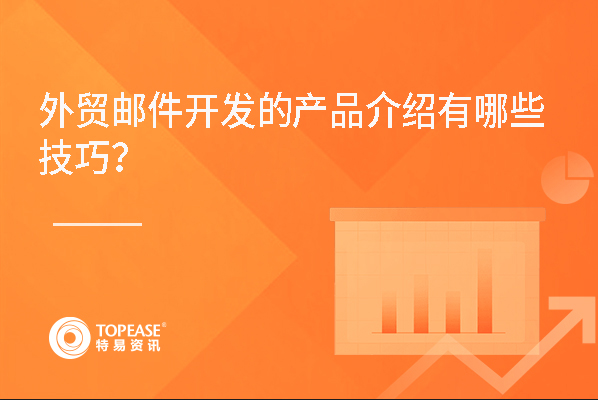 外贸邮件开发的产品介绍有哪些技巧？

TOPEASE®
特易资讯